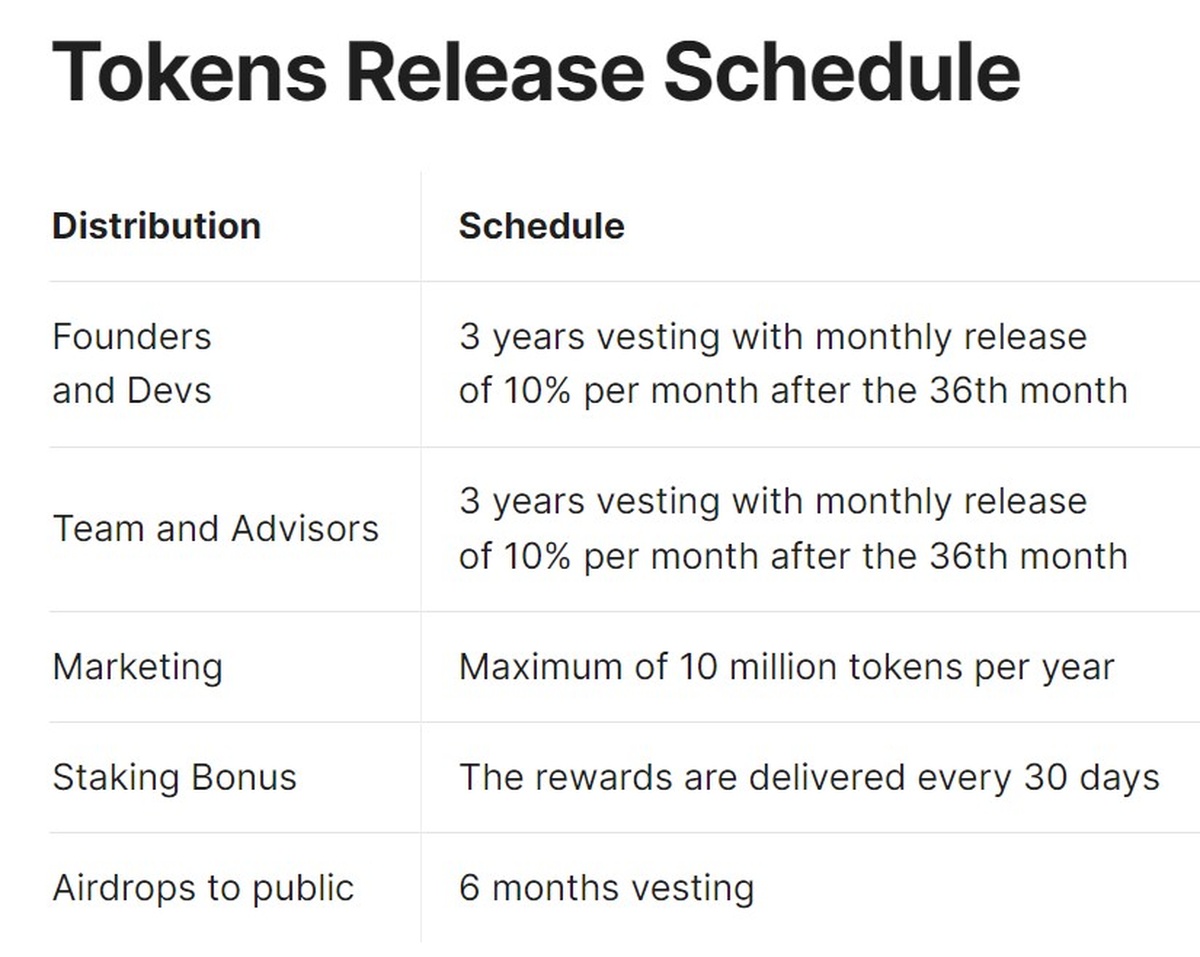 Tokens Release Schedule

| Distribution | Schedule |
|---|---|
| Founders and Devs | 3 years vesting with monthly release of 10% per month after the 36th month |
| Team and Advisors | 3 years vesting with monthly release of 10% per month after the 36th month |
| Marketing | Maximum of 10 million tokens per year |
| Staking Bonus | The rewards are delivered every 30 days |
| Airdrops to public | 6 months vesting |